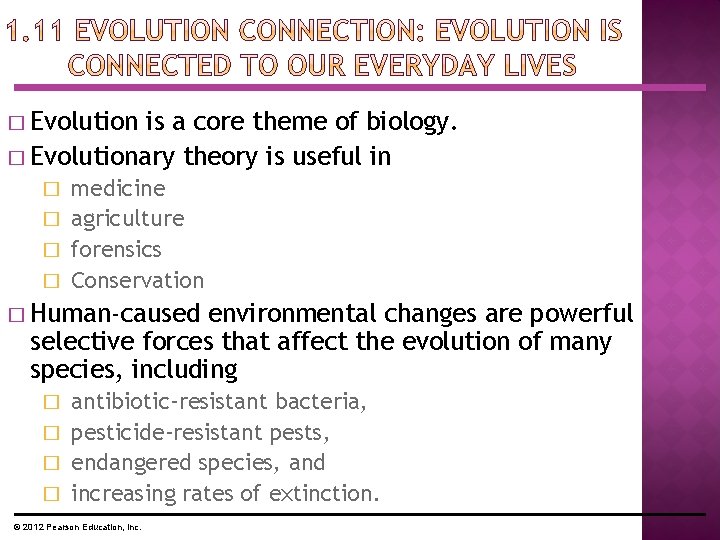 1.11 EVOLUTION CONNECTION: EVOLUTION IS CONNECTED TO OUR EVERYDAY LIVES

□ Evolution is a core theme of biology.
□ Evolutionary theory is useful in
□ medicine
□ agriculture
□ forensics
□ Conservation
□ Human-caused environmental changes are powerful selective forces that affect the evolution of many species, including
□ antibiotic-resistant bacteria,
□ pesticide-resistant pests,
□ endangered species, and
□ increasing rates of extinction.

© 2012 Pearson Education, Inc.